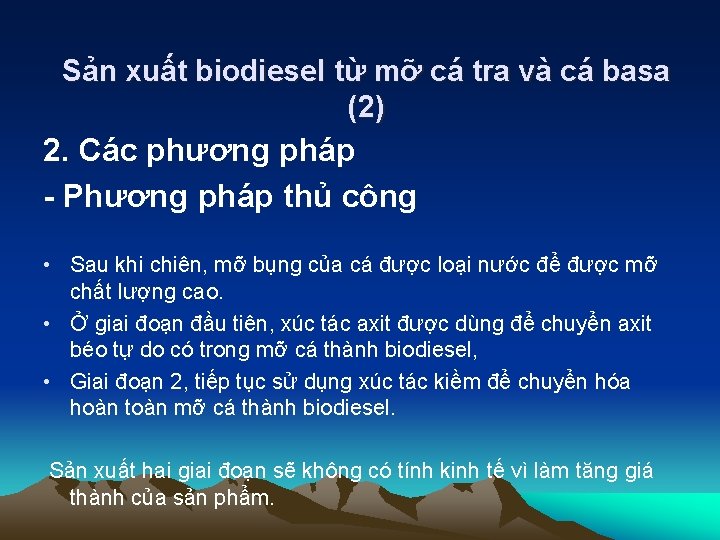 Sản xuất biodiesel từ mỡ cá tra và cá basa (2)

2. Các phương pháp

- Phương pháp thủ công

• Sau khi chiên, mỡ bụng của cá được loại nước để được mỡ chất lượng cao.
• Ở giai đoạn đầu tiên, xúc tác axit được dùng để chuyển axit béo tự do có trong mỡ cá thành biodiesel,
• Giai đoạn 2, tiếp tục sử dụng xúc tác kiềm để chuyển hóa hoàn toàn mỡ cá thành biodiesel.

Sản xuất hai giai đoạn sẽ không có tính kinh tế vì làm tăng giá thành của sản phẩm.